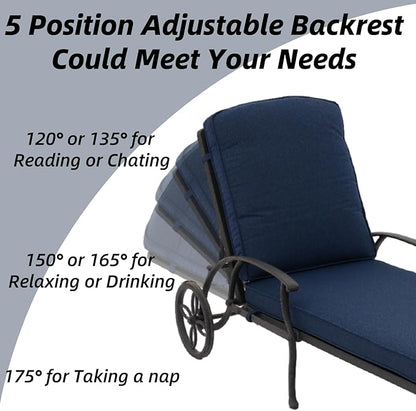 5 Position Adjustable Backrest Could Meet Your Needs

120° or 135° for Reading or Chating

150° or 165° for Relaxing or Drinking

175° for Taking a nap